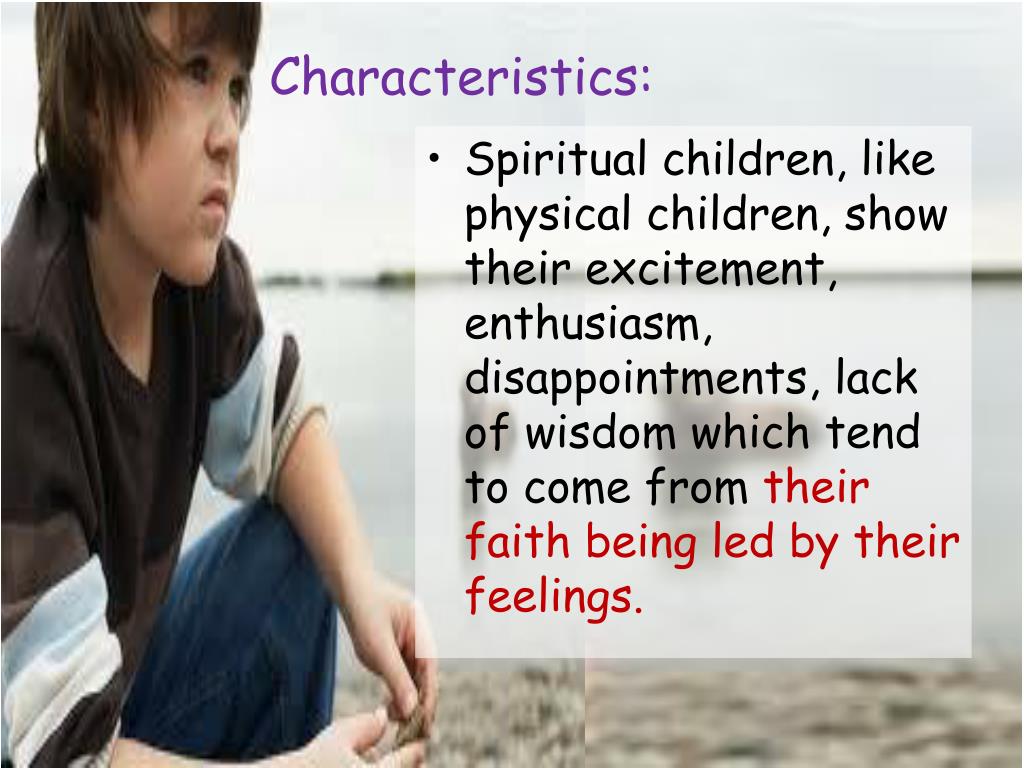 Characteristics:

• Spiritual children, like physical children, show their excitement, enthusiasm, disappointments, lack of wisdom which tend to come from their faith being led by their feelings.